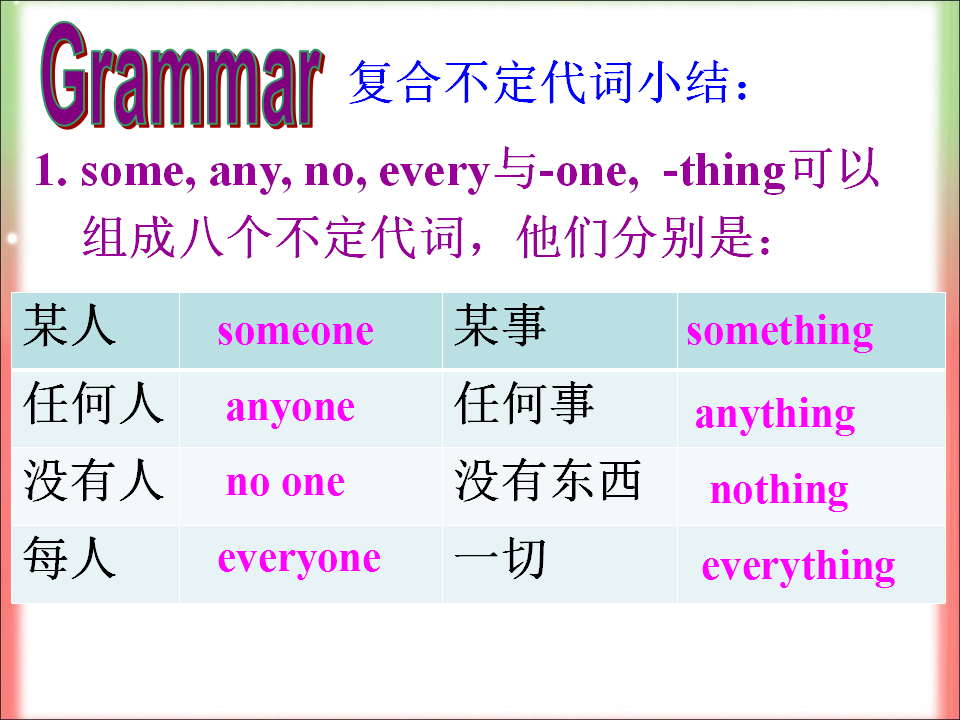 Grammar 复合不定代词小结：

1. some, any, no, every与-one, -thing可以组成八个不定代词，他们分别是：

| 某人 | someone | 某事 | something |
|---|---|---|---|
| 任何人 | anyone | 任何事 | anything |
| 没有人 | no one | 没有东西 | nothing |
| 每人 | everyone | 一切 | everything |